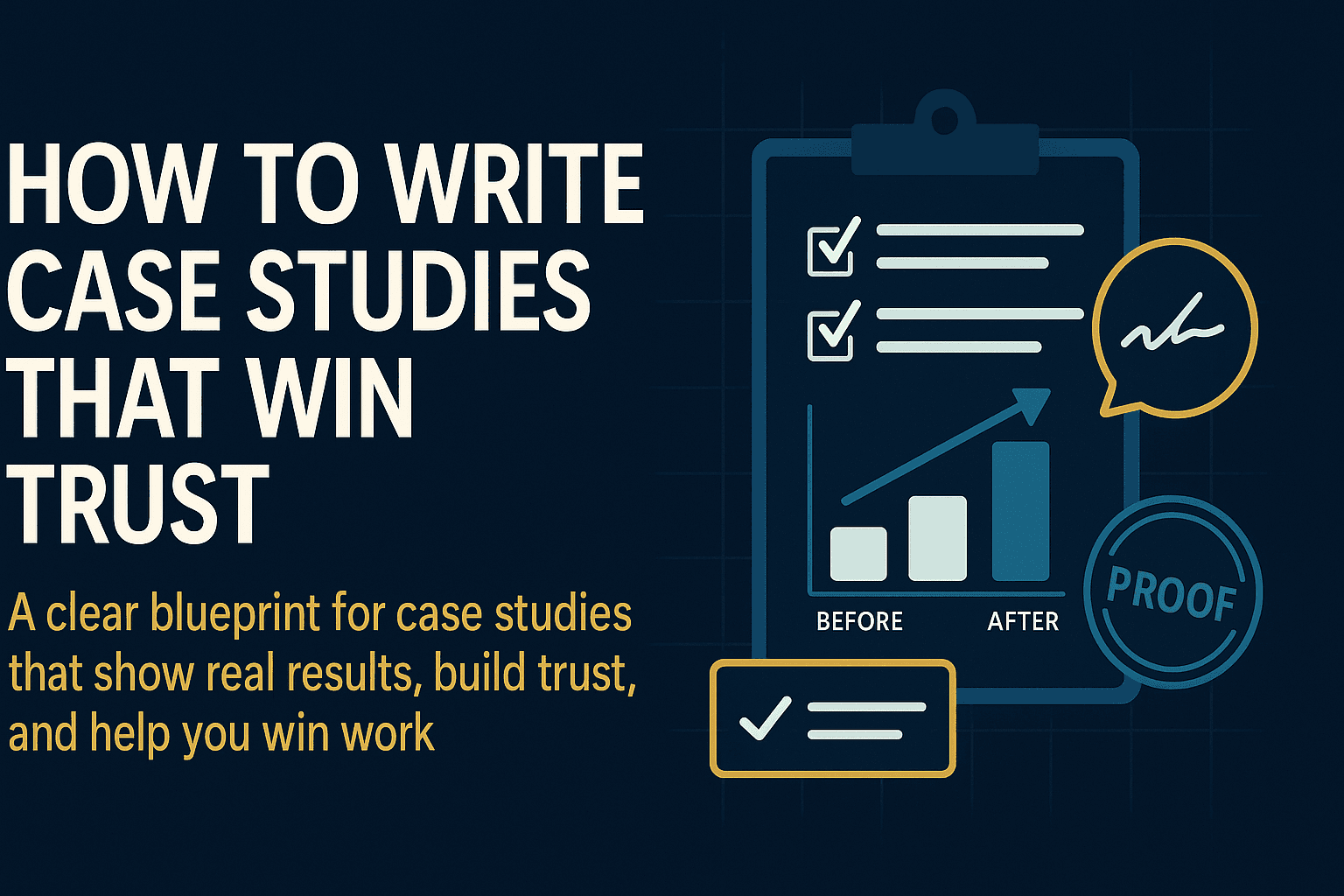 HOW TO WRITE CASE STUDIES THAT WIN TRUST

A clear blueprint for case studies that show real results, build trust, and help you win work

BEFORE

AFTER

PROOF